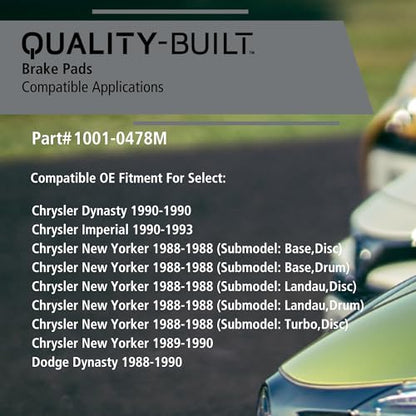 QUALITY-BUILT™
Brake Pads
Compatible Applications

Part#1001-0478M

Compatible OE Fitment For Select:

Chrysler Dynasty 1990-1990
Chrysler Imperial 1990-1993
Chrysler New Yorker 1988-1988 (Submodel: Base,Disc)
Chrysler New Yorker 1988-1988 (Submodel: Base,Drum)
Chrysler New Yorker 1988-1988 (Submodel: Landau,Disc)
Chrysler New Yorker 1988-1988 (Submodel: Landau,Drum)
Chrysler New Yorker 1988-1988 (Submodel: Turbo,Disc)
Chrysler New Yorker 1989-1990
Dodge Dynasty 1988-1990